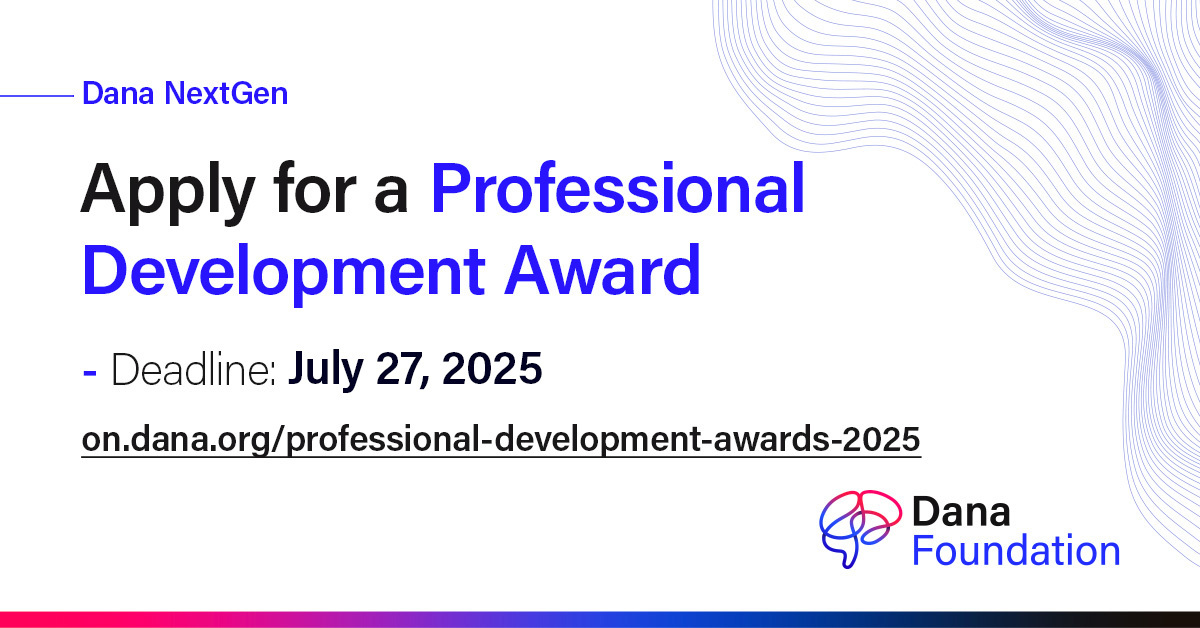 Dana NextGen

Apply for a Professional Development Award

- Deadline: July 27, 2025

on.dana.org/professional-development-awards-2025

Dana Foundation